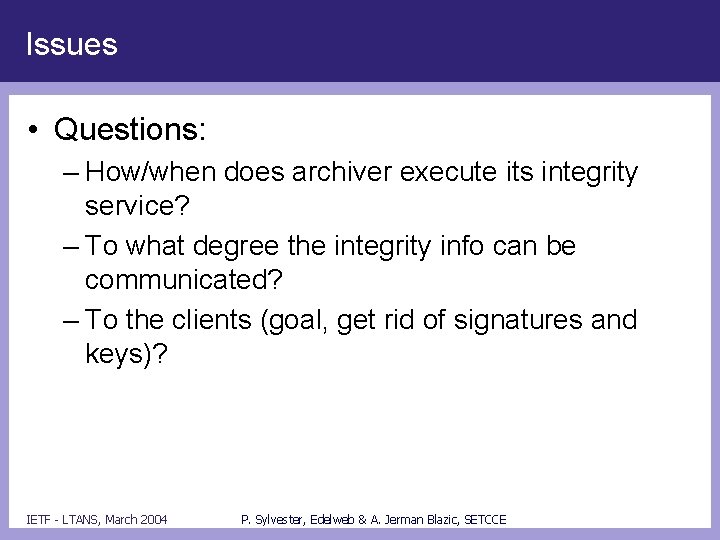 Issues

• Questions:

– How/when does archiver execute its integrity service?

– To what degree the integrity info can be communicated?

– To the clients (goal, get rid of signatures and keys)?

IETF - LTANS, March 2004

P. Sylvester, Edelweb & A. Jerman Blazic, SETCCE